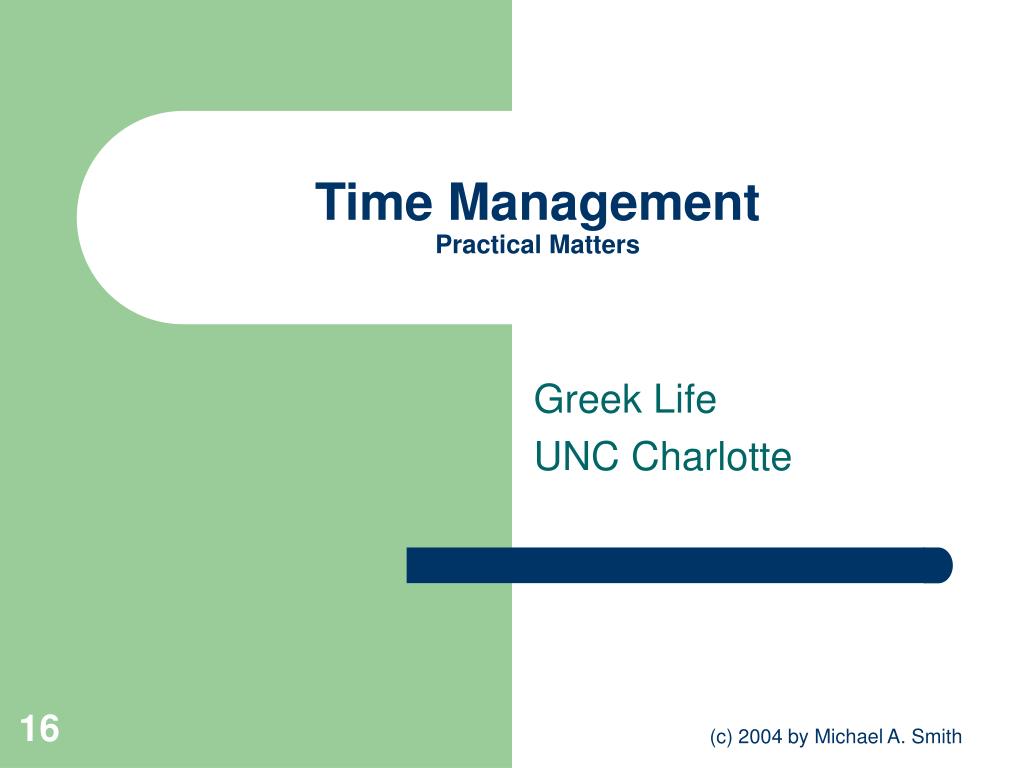 Time Management
Practical Matters

Greek Life
UNC Charlotte

16

(c) 2004 by Michael A. Smith